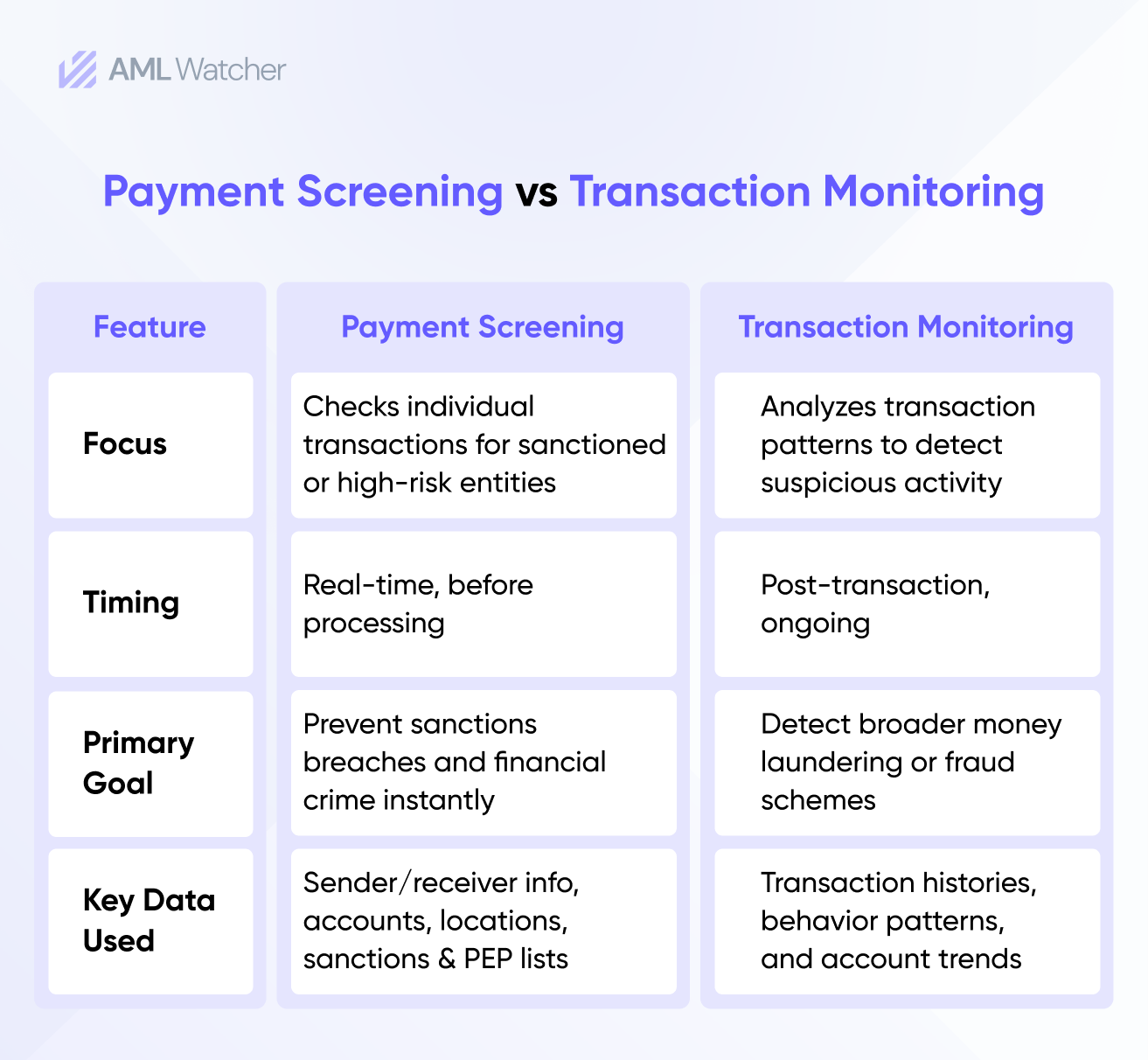 AML Watcher

Payment Screening vs Transaction Monitoring

| Feature | Payment Screening | Transaction Monitoring |
|---|---|---|
| Focus | Checks individual transactions for sanctioned or high-risk entities | Analyzes transaction patterns to detect suspicious activity |
| Timing | Real-time, before processing | Post-transaction, ongoing |
| Primary Goal | Prevent sanctions breaches and financial crime instantly | Detect broader money laundering or fraud schemes |
| Key Data Used | Sender/receiver info, accounts, locations, sanctions & PEP lists | Transaction histories, behavior patterns, and account trends |